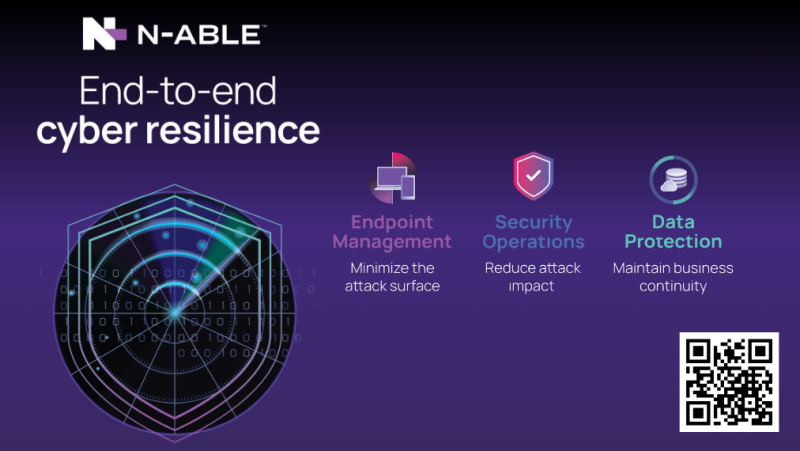 N-ABLE™

End-to-end
cyber resilience

Endpoint Management
Minimize the attack surface

Security Operations
Reduce attack impact

Data Protection
Maintain business continuity